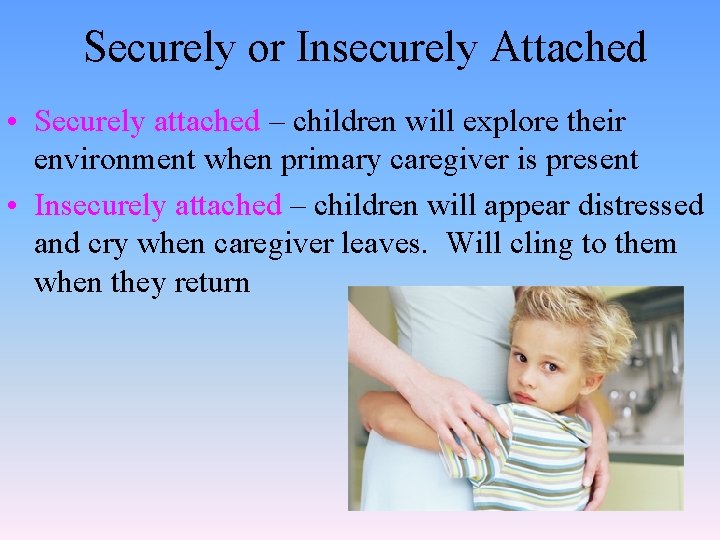 Securely or Insecurely Attached

• Securely attached – children will explore their environment when primary caregiver is present

• Insecurely attached – children will appear distressed and cry when caregiver leaves.  Will cling to them when they return